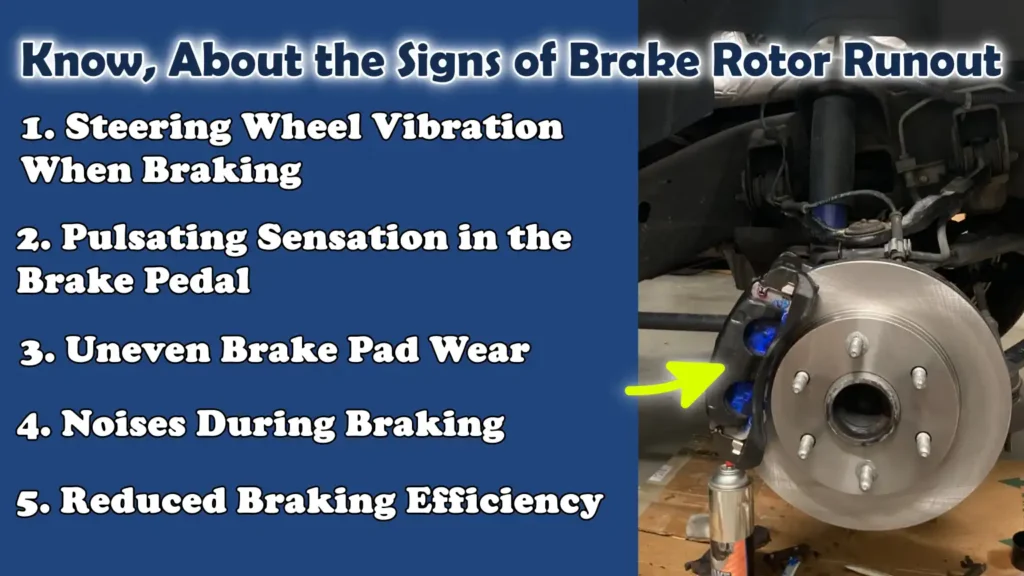 Know, About the Signs of Brake Rotor Runout

1. Steering Wheel Vibration When Braking

2. Pulsating Sensation in the Brake Pedal

3. Uneven Brake Pad Wear

4. Noises During Braking

5. Reduced Braking Efficiency